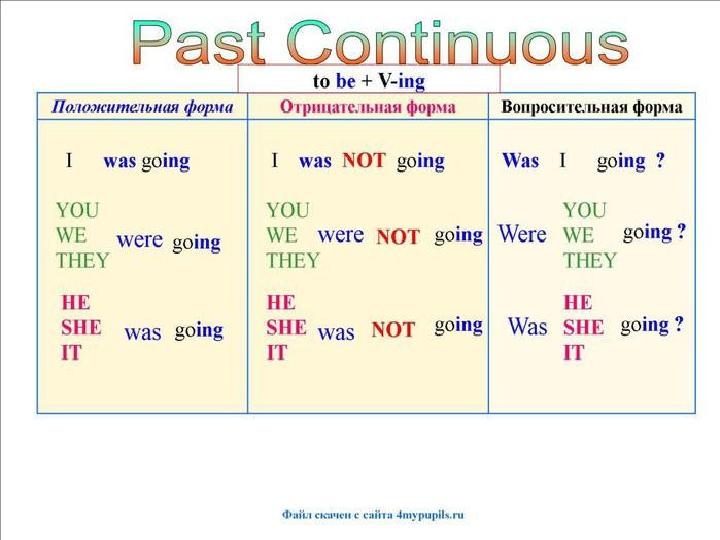 Past Continuous

to be + V-ing

| Положительная форма | Отрицательная форма | Вопросительная форма |
|---|---|---|
| I was going | I was NOT going | Was I going ? |
| YOU WE THEY were going | YOU WE THEY were NOT going | Were YOU WE THEY going ? |
| HE SHE IT was going | HE SHE IT was NOT going | Was HE SHE IT going ? |

Файл скачен с сайта 4mypupils.ru